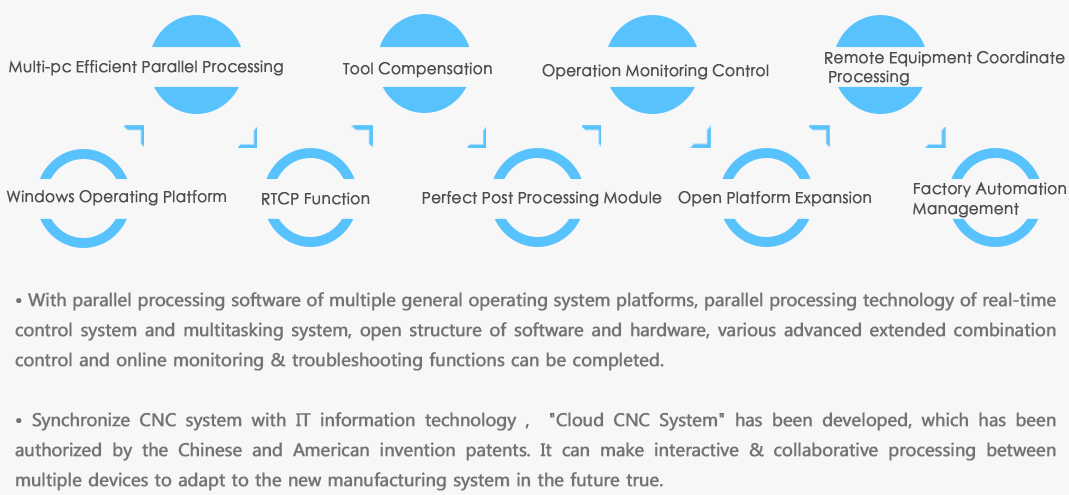 Multi-pc Efficient Parallel Processing

Tool Compensation

Operation Monitoring Control

Remote Equipment Coordinate Processing

Windows Operating Platform

RTCP Function

Perfect Post Processing Module

Open Platform Expansion

Factory Automation Management

• With parallel processing software of multiple general operating system platforms, parallel processing technology of real-time control system and multitasking system, open structure of software and hardware, various advanced extended combination control and online monitoring & troubleshooting functions can be completed.

• Synchronize CNC system with IT information technology , "Cloud CNC System" has been developed, which has been authorized by the Chinese and American invention patents. It can make interactive & collaborative processing between multiple devices to adapt to the new manufacturing system in the future true.